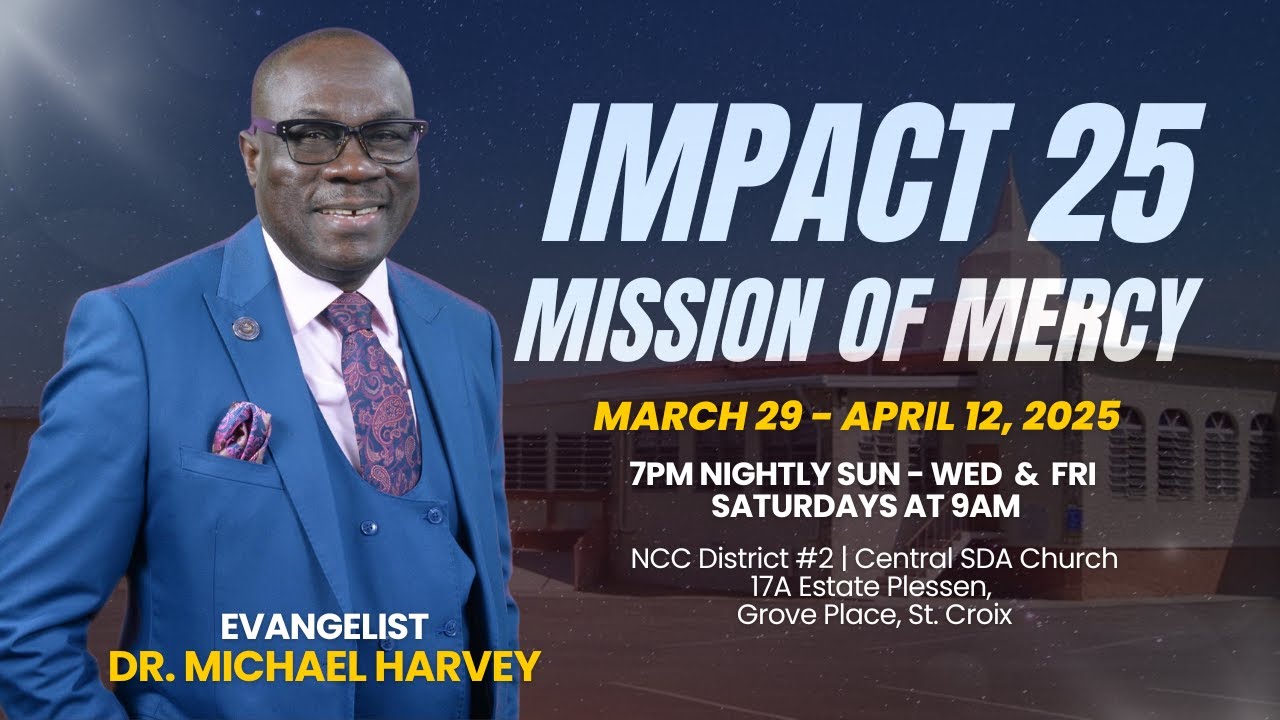 IMPACT 25
MISSION OF MERCY

MARCH 29 - APRIL 12, 2025

7PM NIGHTLY SUN - WED & FRI
SATURDAYS AT 9AM

NCC District #2 | Central SDA Church
17A Estate Plessen,
Grove Place, St. Croix

EVANGELIST
DR. MICHAEL HARVEY